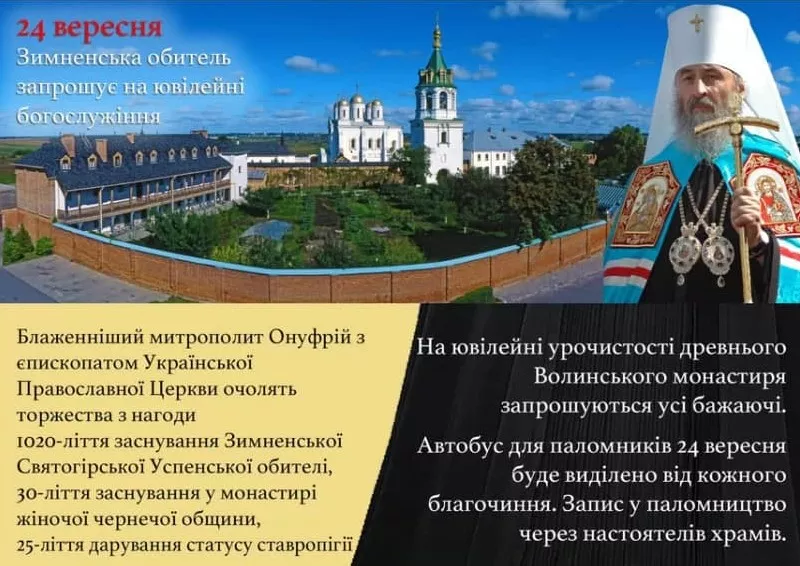 24 вересня
Зимненська обитель запрошує на ювілейні богослужіння

Блаженніший митрополит Онуфрій з єпископатом Української Православної Церкви очолять торжества з нагоди 1020-ліття заснування Зимненської Святогірської Успенської обителі, 30-ліття заснування у монастирі жіночої чернечої общини, 25-ліття дарування статусу ставропігії

На ювілейні урочистості древнього Волинського монастиря запрошуються усі бажаючі.

Автобус для паломників 24 вересня буде виділено від кожного благочиння. Запис у паломництво через настоятелів храмів.